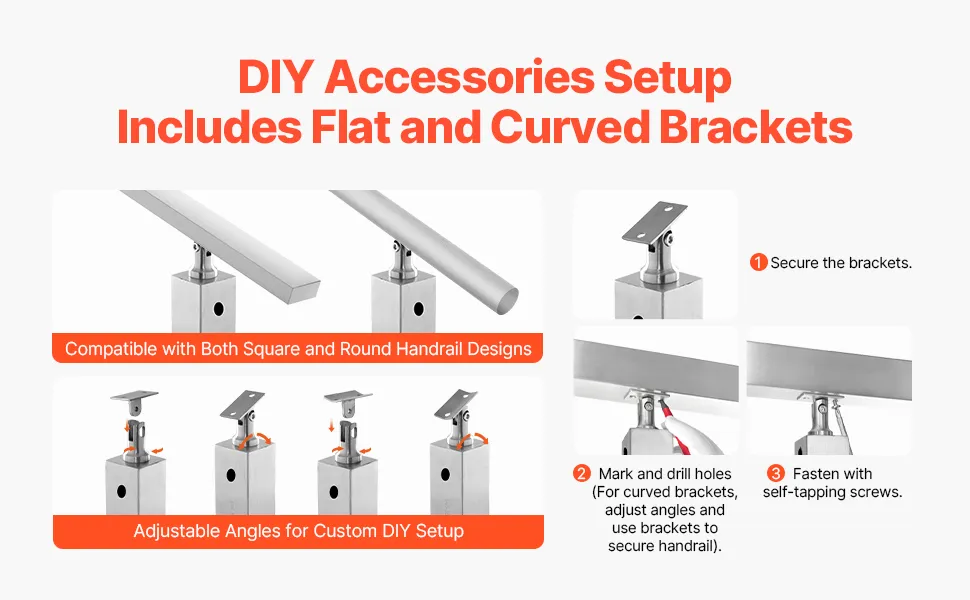 DIY Accessories Setup
Includes Flat and Curved Brackets

Compatible with Both Square and Round Handrail Designs

Adjustable Angles for Custom DIY Setup

1 Secure the brackets.

2 Mark and drill holes (For curved brackets, adjust angles and use brackets to secure handrail).

3 Fasten with self-tapping screws.